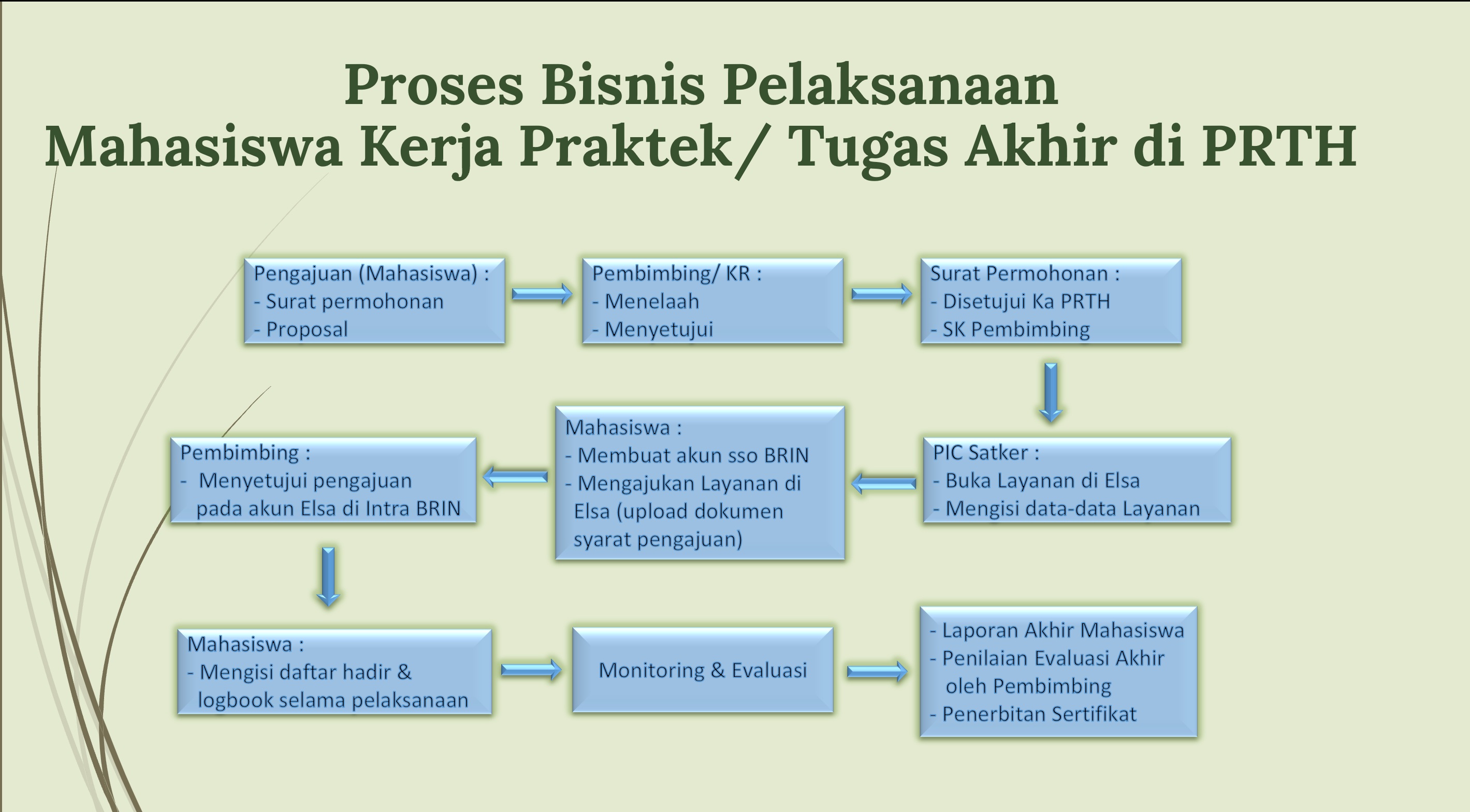 Proses Bisnis Pelaksanaan
Mahasiswa Kerja Praktek/ Tugas Akhir di PRTH

Pengajuan (Mahasiswa) :
- Surat permohonan
- Proposal

Pembimbing/ KR :
- Menelaah
- Menyetujui

Surat Permohonan :
- Disetujui Ka PRTH
- SK Pembimbing

PIC Satker :
- Buka Layanan di Elsa
- Mengisi data-data Layanan

Mahasiswa :
- Membuat akun sso BRIN
- Mengajukan Layanan di Elsa (upload dokumen syarat pengajuan)

Pembimbing :
- Menyetujui pengajuan pada akun Elsa di Intra BRIN

Mahasiswa :
- Mengisi daftar hadir & logbook selama pelaksanaan

Monitoring & Evaluasi

- Laporan Akhir Mahasiswa
- Penilaian Evaluasi Akhir oleh Pembimbing
- Penerbitan Sertifikat